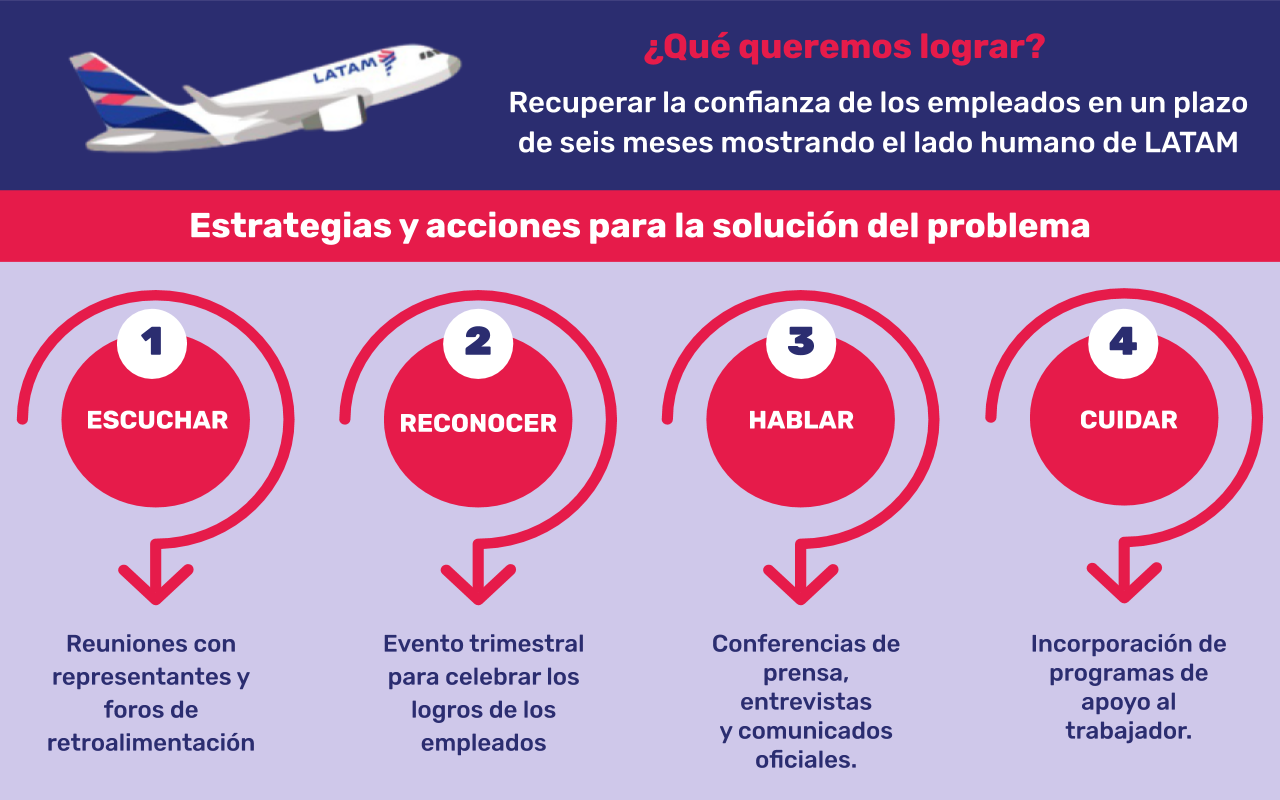 LATAM

¿Qué queremos lograr?

Recuperar la confianza de los empleados en un plazo de seis meses mostrando el lado humano de LATAM

Estrategias y acciones para la solución del problema

1
ESCUCHAR

Reuniones con representantes y foros de retroalimentación

2
RECONOCER

Evento trimestral para celebrar los logros de los empleados

3
HABLAR

Conferencias de prensa, entrevistas y comunicados oficiales.

4
CUIDAR

Incorporación de programas de apoyo al trabajador.